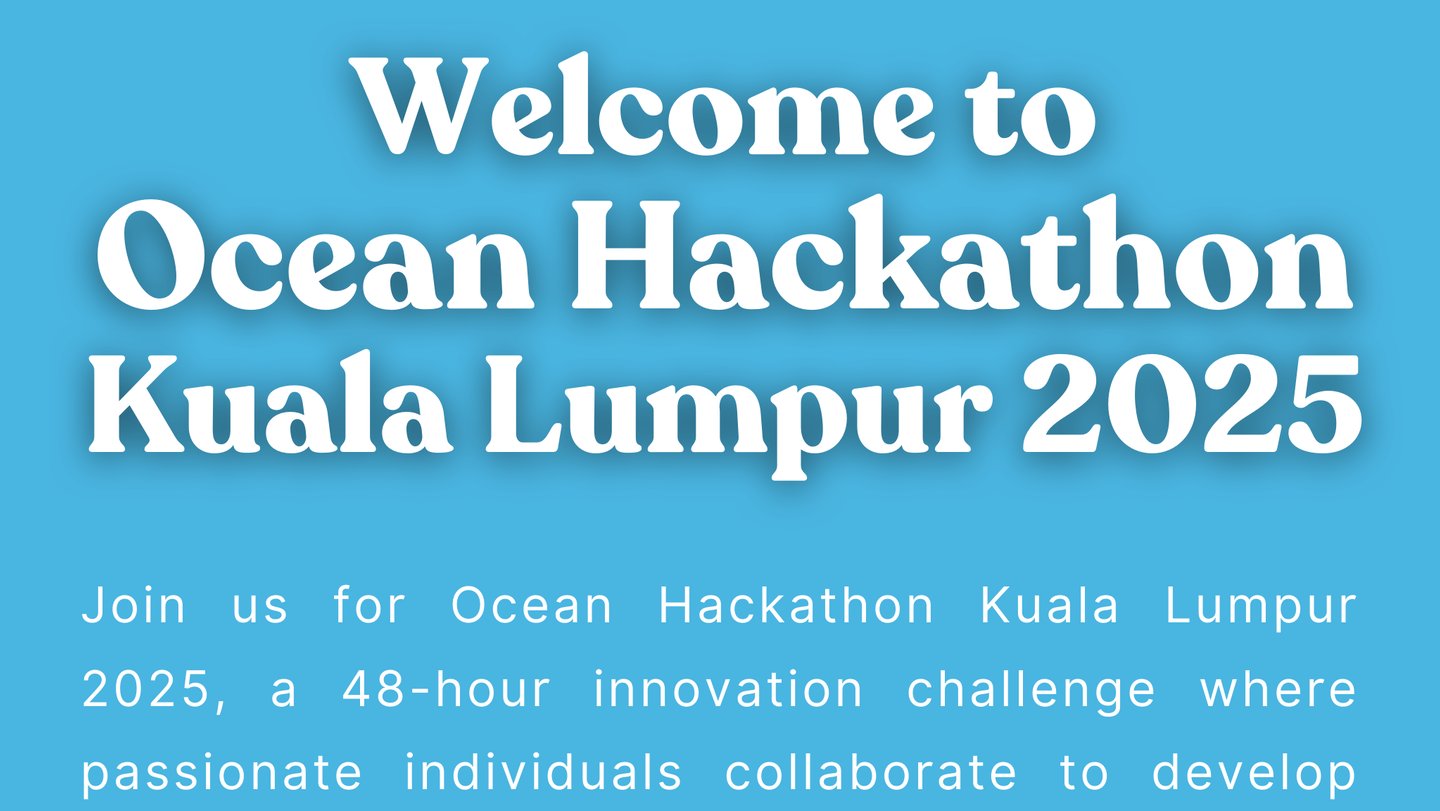 Welcome to
Ocean Hackathon
Kuala Lumpur 2025

Join us for Ocean Hackathon Kuala Lumpur 2025, a 48-hour innovation challenge where passionate individuals collaborate to develop